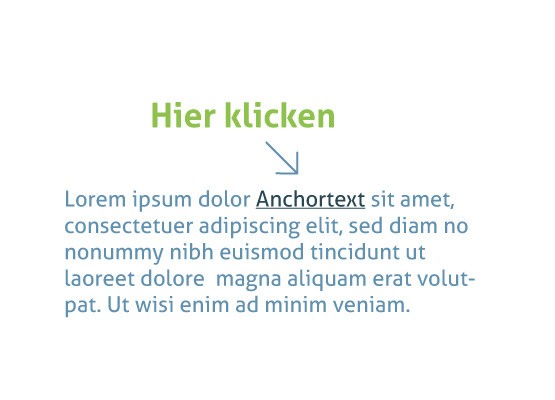 Hier klicken

Lorem ipsum dolor Anchortext sit amet, consectetuer adipiscing elit, sed diam no nonummy nibh euismod tincidunt ut laoreet dolore magna aliquam erat volutpat. Ut wisi enim ad minim veniam.